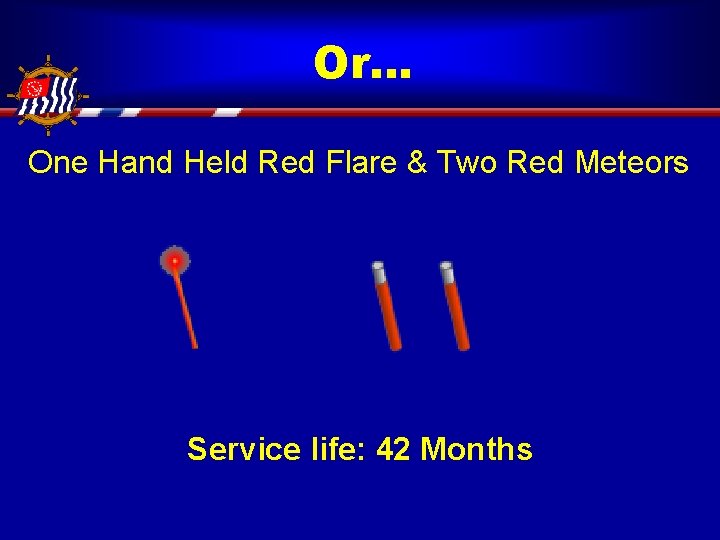 Or...

One Hand Held Red Flare & Two Red Meteors

Service life: 42 Months